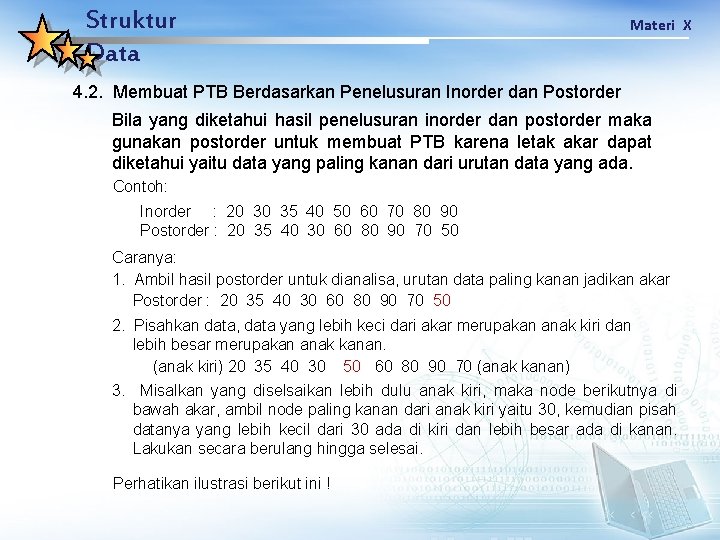 Struktur Data

Materi X

4.2. Membuat PTB Berdasarkan Penelusuran Inorder dan Postorder

Bila yang diketahui hasil penelusuran inorder dan postorder maka gunakan postorder untuk membuat PTB karena letak akar dapat diketahui yaitu data yang paling kanan dari urutan data yang ada.

Contoh:

Inorder : 20 30 35 40 50 60 70 80 90
Postorder : 20 35 40 30 60 80 90 70 50

Caranya:

1. Ambil hasil postorder untuk dianalisa, urutan data paling kanan jadikan akar
Postorder : 20 35 40 30 60 80 90 70 50

2. Pisahkan data, data yang lebih keci dari akar merupakan anak kiri dan lebih besar merupakan anak kanan.
(anak kiri) 20 35 40 30 50 60 80 90 70 (anak kanan)

3. Misalkan yang diselsaikan lebih dulu anak kiri, maka node berikutnya di bawah akar, ambil node paling kanan dari anak kiri yaitu 30, kemudian pisah datanya yang lebih kecil dari 30 ada di kiri dan lebih besar ada di kanan. Lakukan secara berulang hingga selesai.

Perhatikan ilustrasi berikut ini !